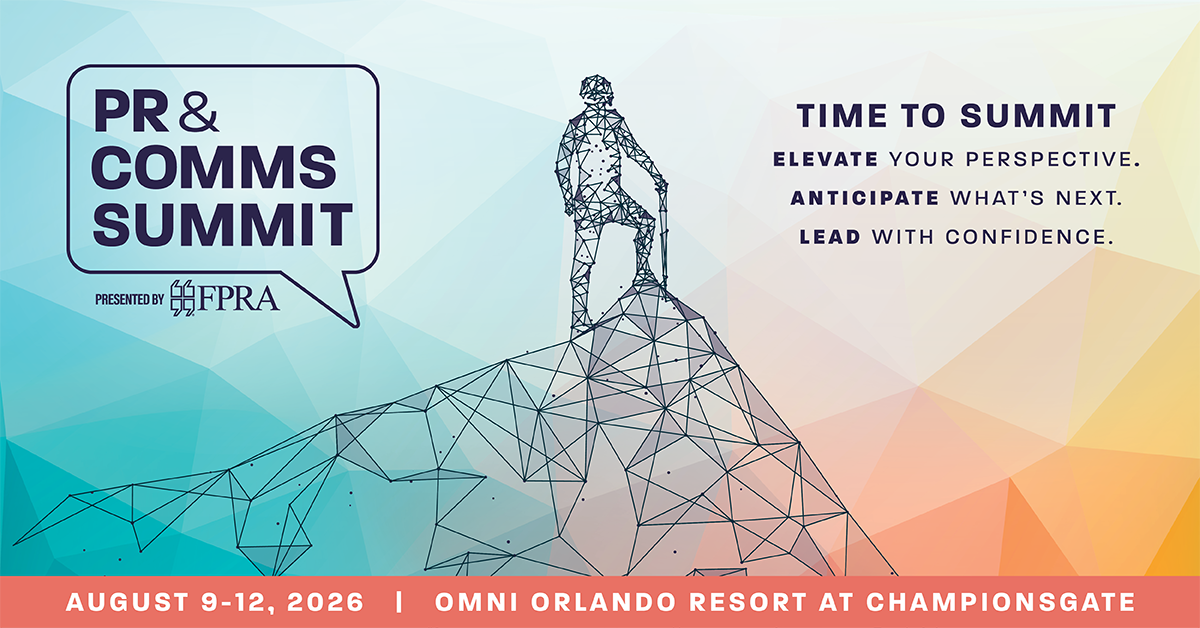 PR & COMMS SUMMIT

PRESENTED BY FPRA

TIME TO SUMMIT

ELEVATE YOUR PERSPECTIVE.

ANTICIPATE WHAT'S NEXT.

LEAD WITH CONFIDENCE.

AUGUST 9-12, 2026 | OMNI ORLANDO RESORT AT CHAMPIONSGATE